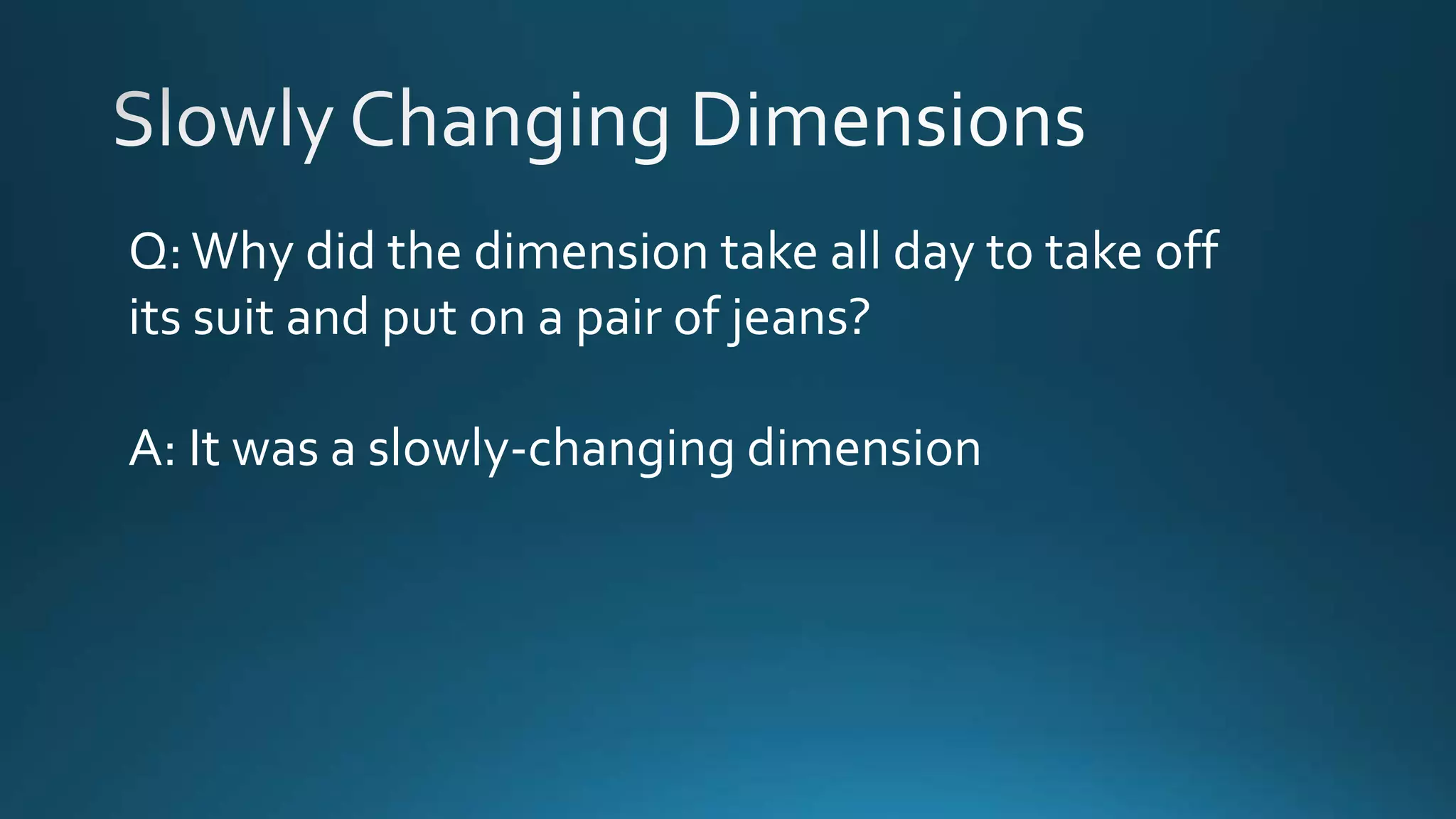 Slowly Changing Dimensions

Q: Why did the dimension take all day to take off its suit and put on a pair of jeans?

A: It was a slowly-changing dimension